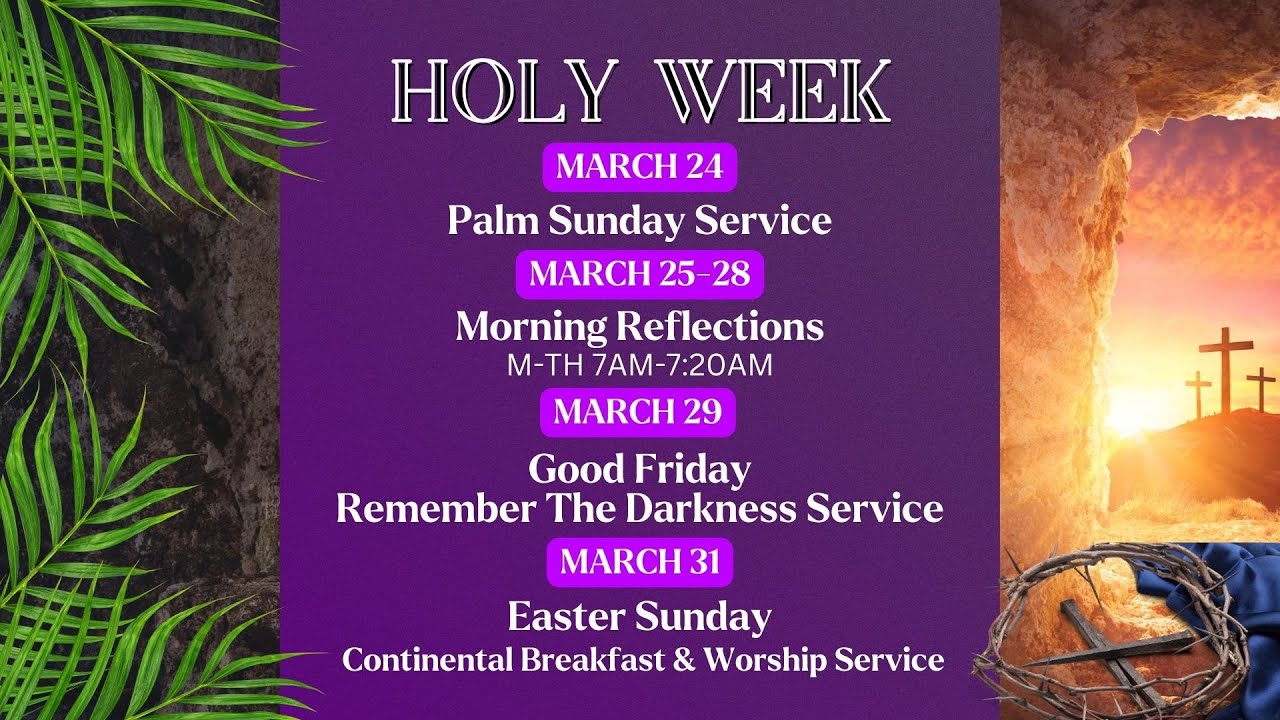 HOLY WEEK

MARCH 24

Palm Sunday Service

MARCH 25-28

Morning Reflections
M-TH 7AM-7:20AM

MARCH 29

Good Friday
Remember The Darkness Service

MARCH 31

Easter Sunday
Continental Breakfast & Worship Service